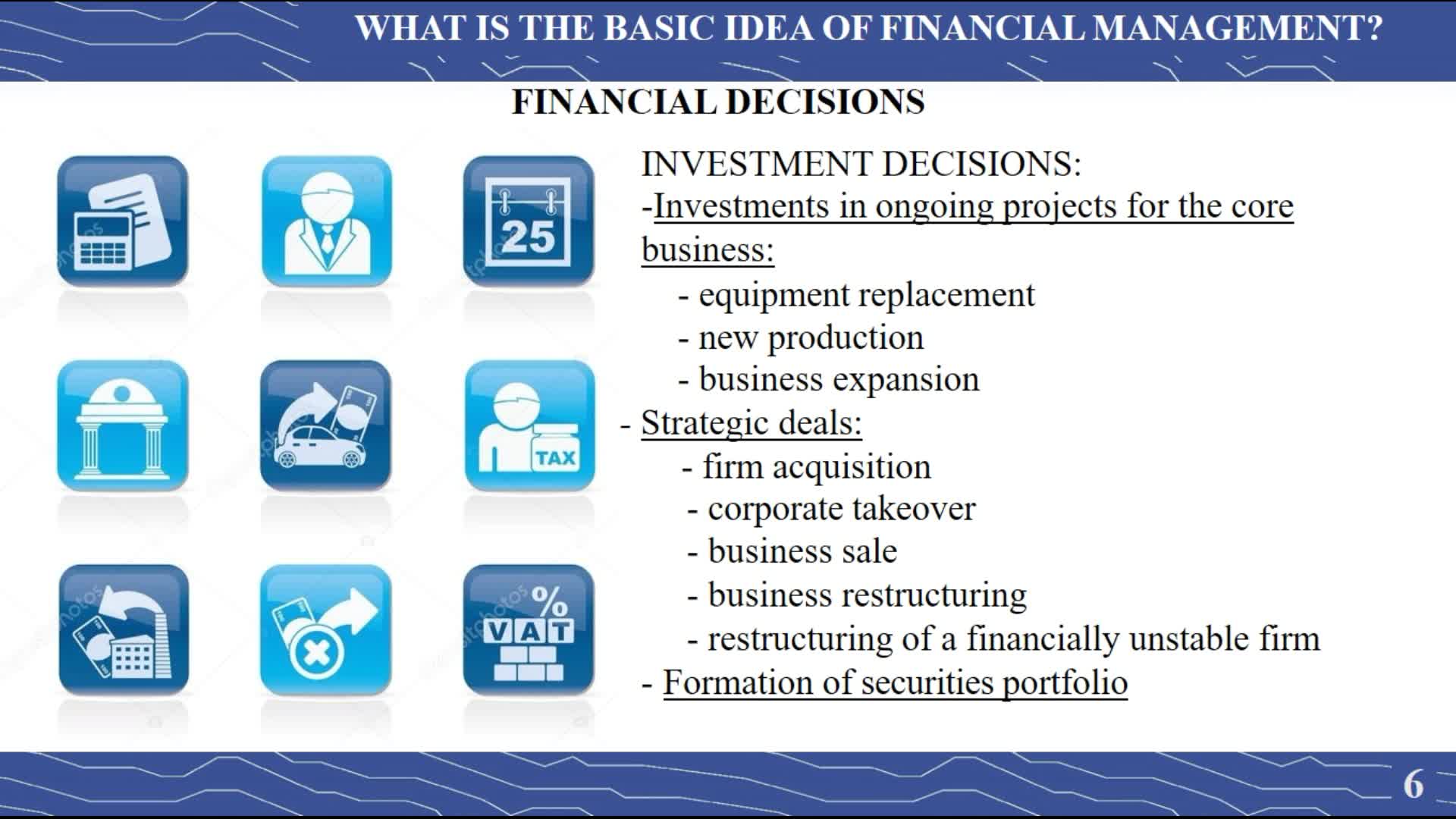 WHAT IS THE BASIC IDEA OF FINANCIAL MANAGEMENT?

FINANCIAL DECISIONS

25

TAX

%
VAT

INVESTMENT DECISIONS:
-Investments in ongoing projects for the core business:
- equipment replacement
- new production
- business expansion
- Strategic deals:
- firm acquisition
- corporate takeover
- business sale
- business restructuring
- restructuring of a financially unstable firm
- Formation of securities portfolio

6